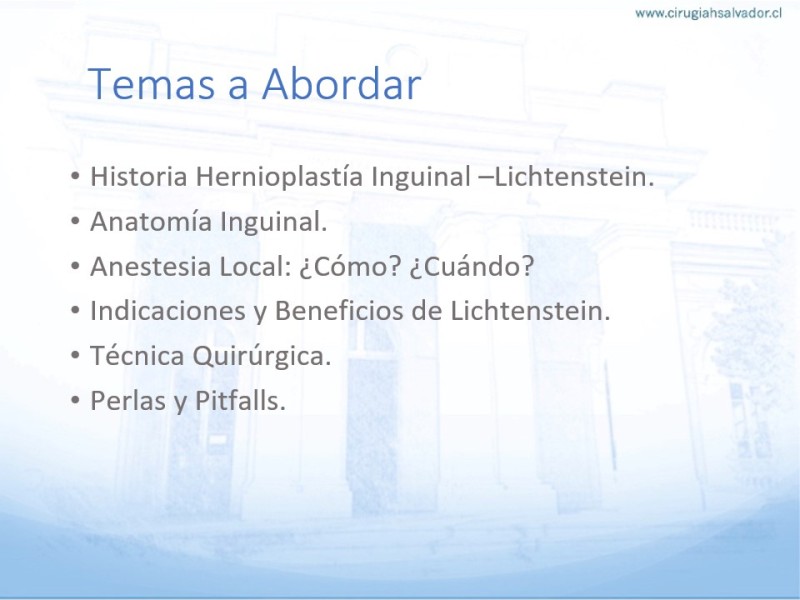 www.cirugiahsalvador.cl

Temas a Abordar

• Historia Hernioplastía Inguinal –Lichtenstein.
• Anatomía Inguinal.
• Anestesia Local: ¿Cómo? ¿Cuándo?
• Indicaciones y Beneficios de Lichtenstein.
• Técnica Quirúrgica.
• Perlas y Pitfalls.